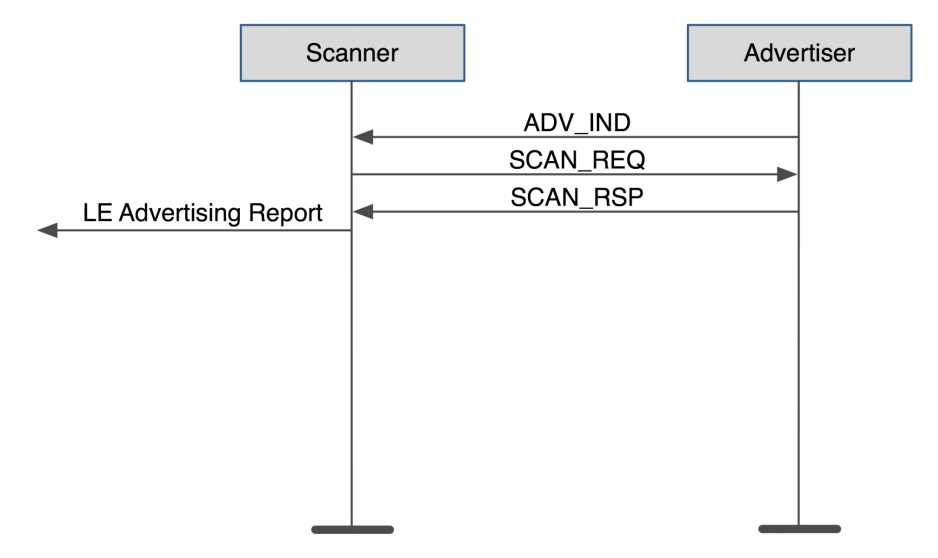 Scanner

Advertiser

ADV_IND

SCAN_REQ

SCAN_RSP

LE Advertising Report